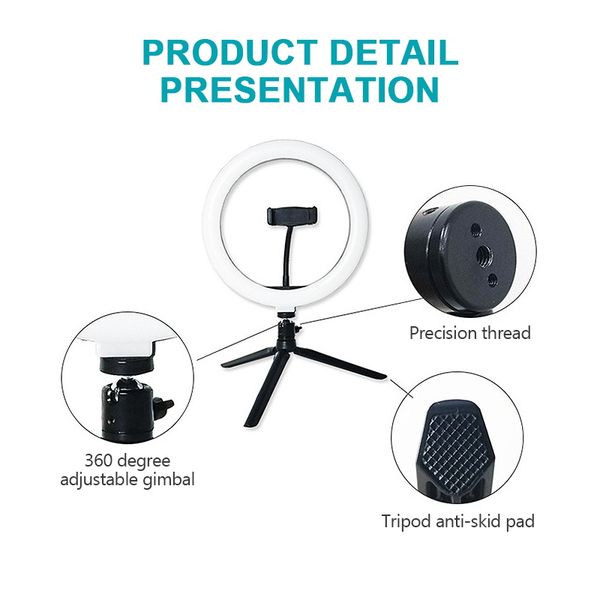 PRODUCT DETAIL PRESENTATION

Precision thread

360 degree adjustable gimbal

Tripod anti-skid pad